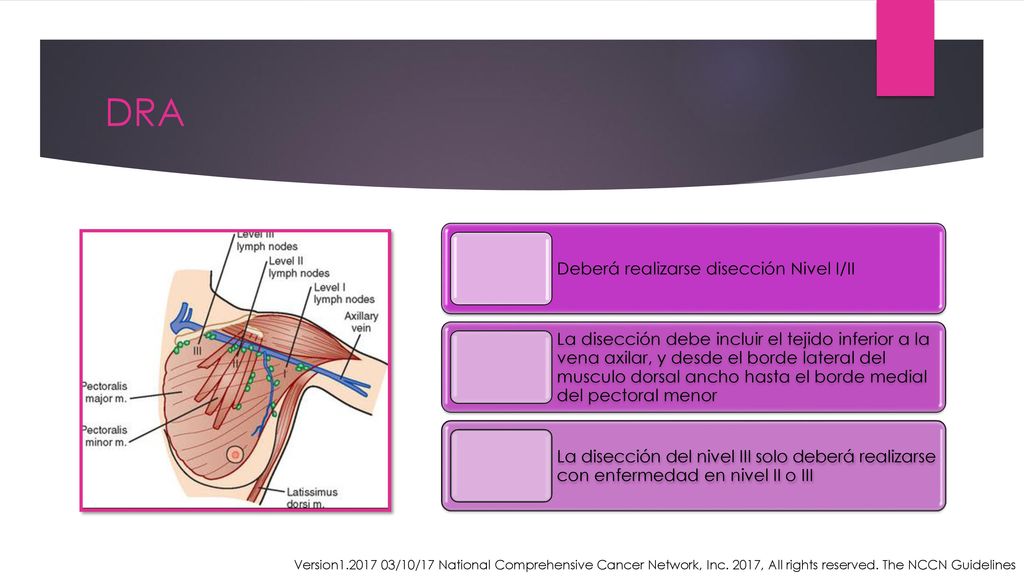 DRA

Level III lymph nodes
Level II lymph nodes
Level I lymph nodes
Axillary vein
III
II
I
Pectoralis major m.
Pectoralis minor m.
Latissimus dorsi m.

Deberá realizarse disección Nivel I/II

La disección debe incluir el tejido inferior a la vena axilar, y desde el borde lateral del musculo dorsal ancho hasta el borde medial del pectoral menor

La disección del nivel III solo deberá realizarse con enfermedad en nivel II o III

Version1.2017 03/10/17 National Comprehensive Cancer Network, Inc. 2017, All rights reserved. The NCCN Guidelines